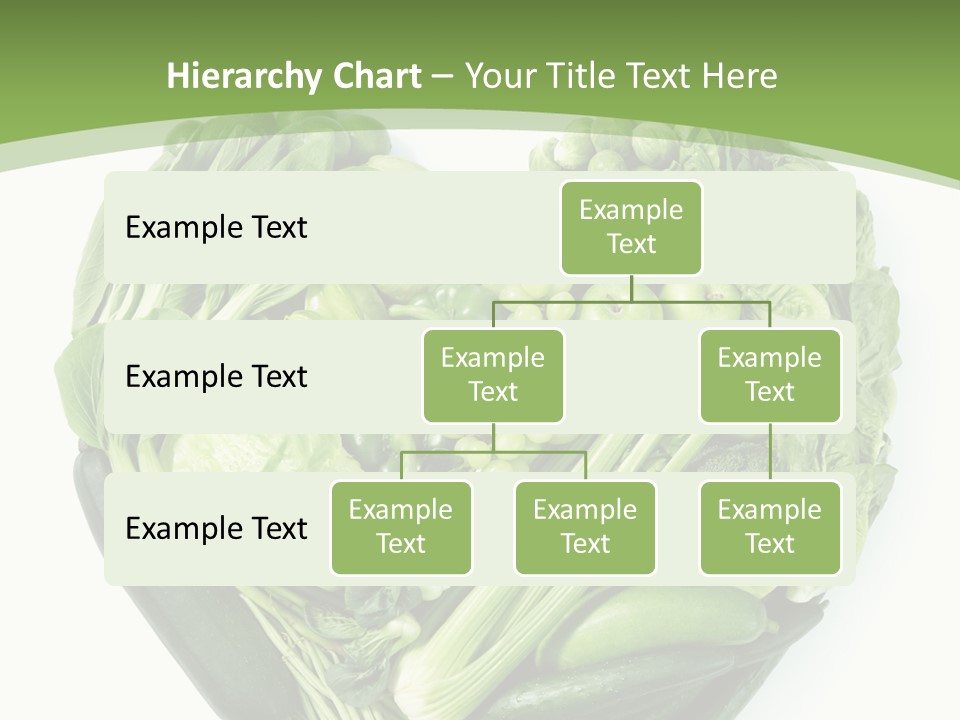 Hierarchy Chart – Your Title Text Here

Example Text

Example Text

Example Text

Example Text

Example Text

Example Text

Example Text

Example Text

Example Text